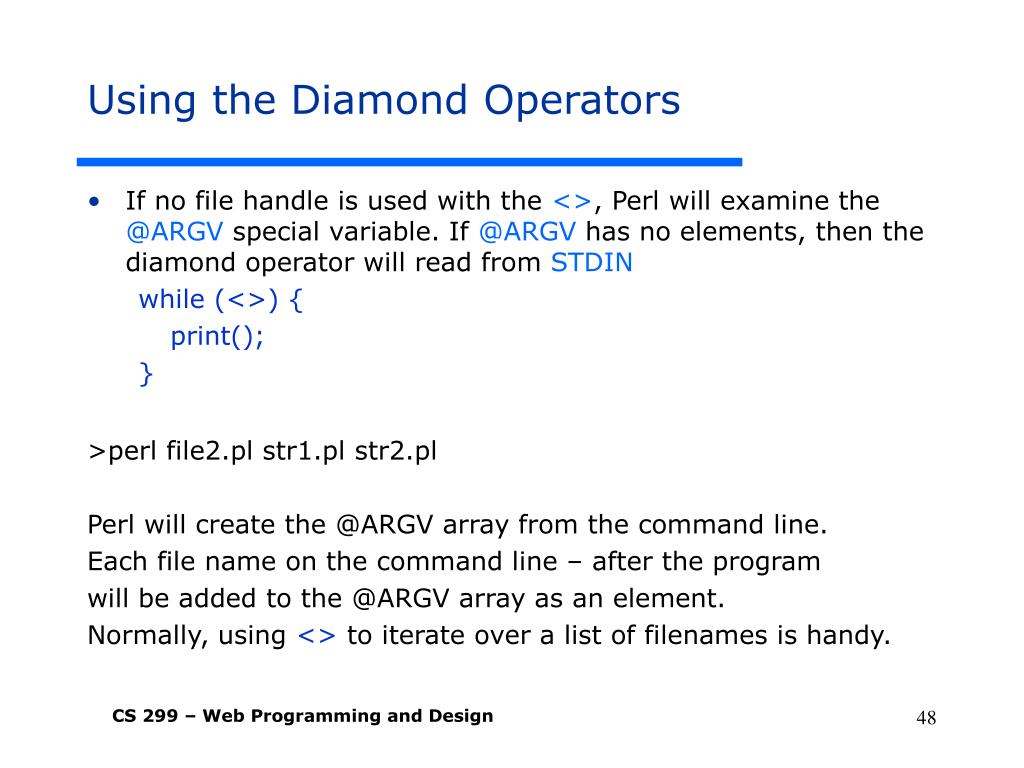 Using the Diamond Operators

• If no file handle is used with the <>, Perl will examine the @ARGV special variable. If @ARGV has no elements, then the diamond operator will read from STDIN

while (<>) {
print();
}

>perl file2.pl str1.pl str2.pl

Perl will create the @ARGV array from the command line.
Each file name on the command line – after the program will be added to the @ARGV array as an element.
Normally, using <> to iterate over a list of filenames is handy.

CS 299 – Web Programming and Design

48